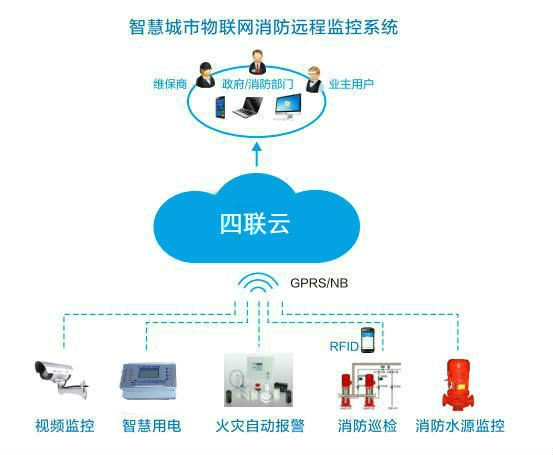 智慧城市物联网消防远程监控系统

维保商
政府/消防部门
业主用户

四联云

GPRS/NB

RFID

视频监控
智慧用电
火灾自动报警
消防巡检
消防水源监控